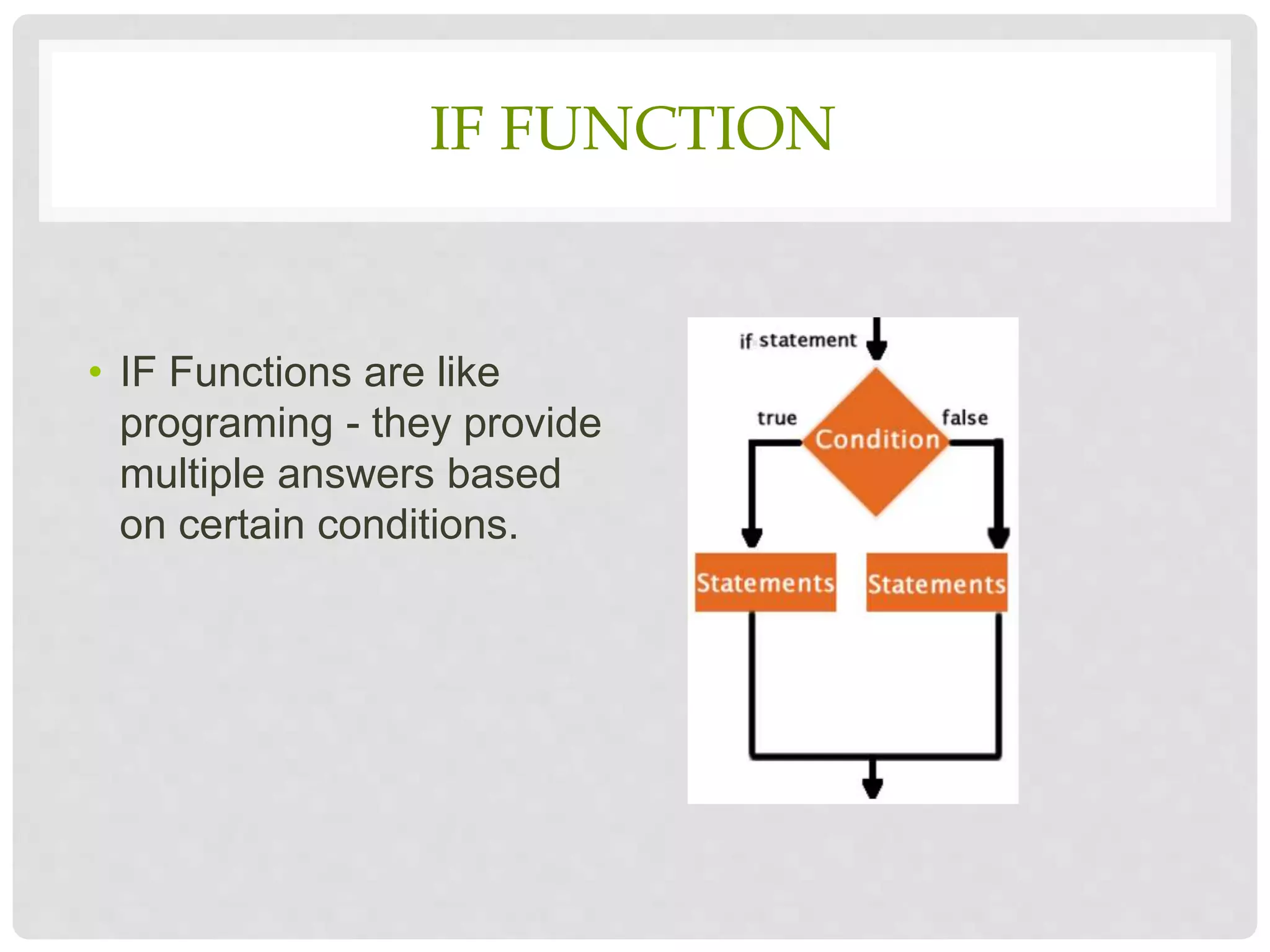 IF FUNCTION

• IF Functions are like programing - they provide multiple answers based on certain conditions.

if statement

true

Condition

false

Statements

Statements